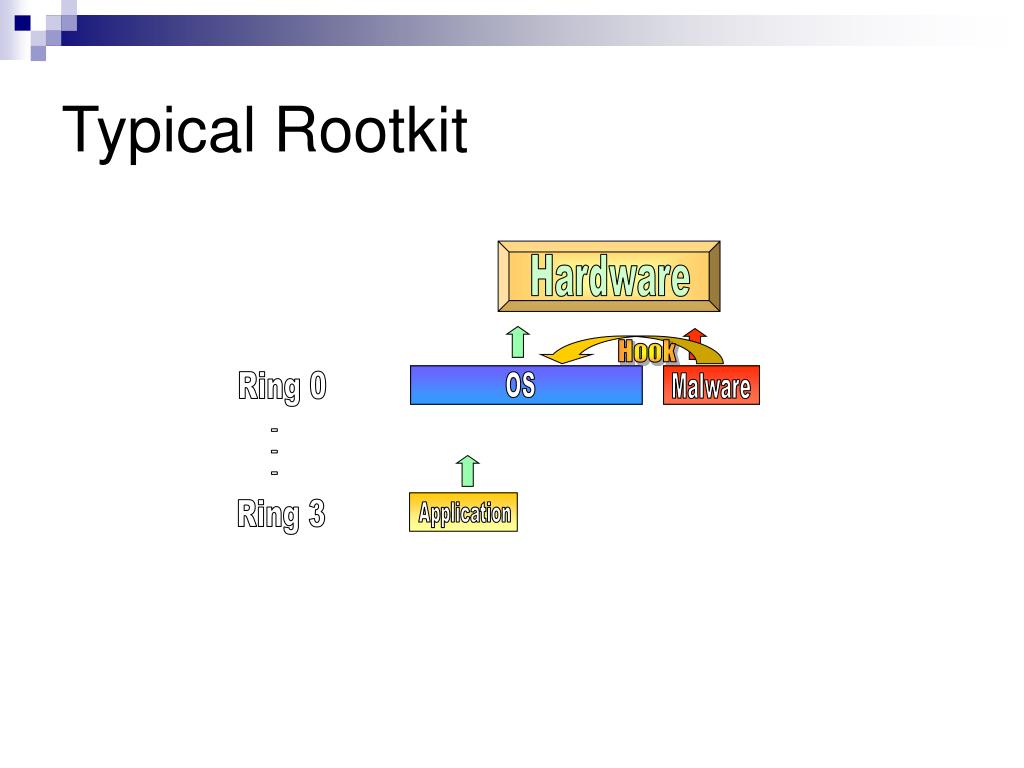 Typical Rootkit

Hardware

Hook

Ring 0

OS

Malware

-
-
-

Ring 3

Application